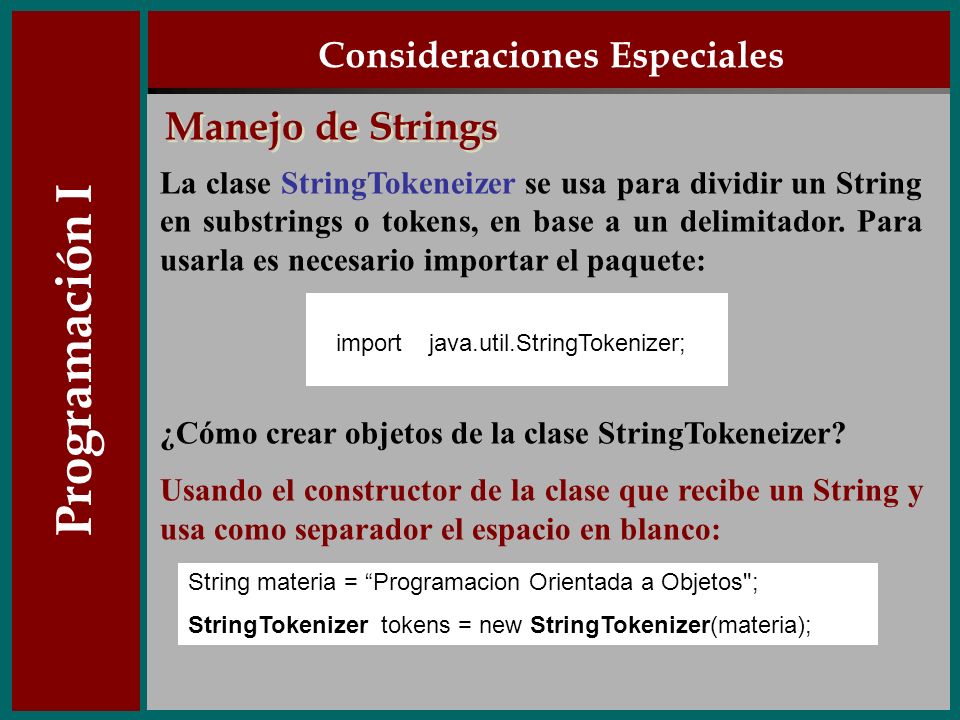 Programación I

Consideraciones Especiales

Manejo de Strings

La clase StringTokeneizer se usa para dividir un String en substrings o tokens, en base a un delimitador. Para usarla es necesario importar el paquete:

import java.util.StringTokenizer;

¿Cómo crear objetos de la clase StringTokeneizer?

Usando el constructor de la clase que recibe un String y usa como separador el espacio en blanco:

String materia = “Programacion Orientada a Objetos";
StringTokenizer tokens = new StringTokenizer(materia);